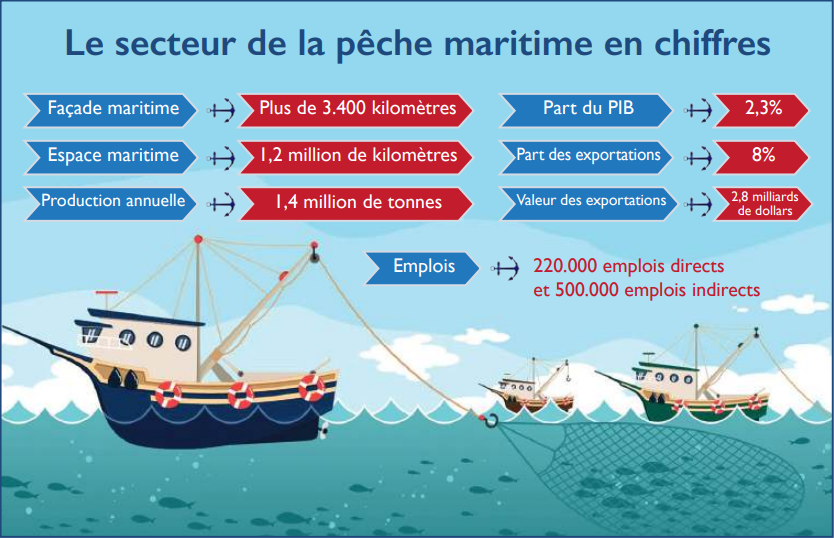 Le secteur de la pêche maritime en chiffres

Façade maritime
Plus de 3.400 kilomètres

Espace maritime
1,2 million de kilomètres

Production annuelle
1,4 million de tonnes

Part du PIB
2,3%

Part des exportations
8%

Valeur des exportations
2,8 milliards de dollars

Emplois
220.000 emplois directs et 500.000 emplois indirects